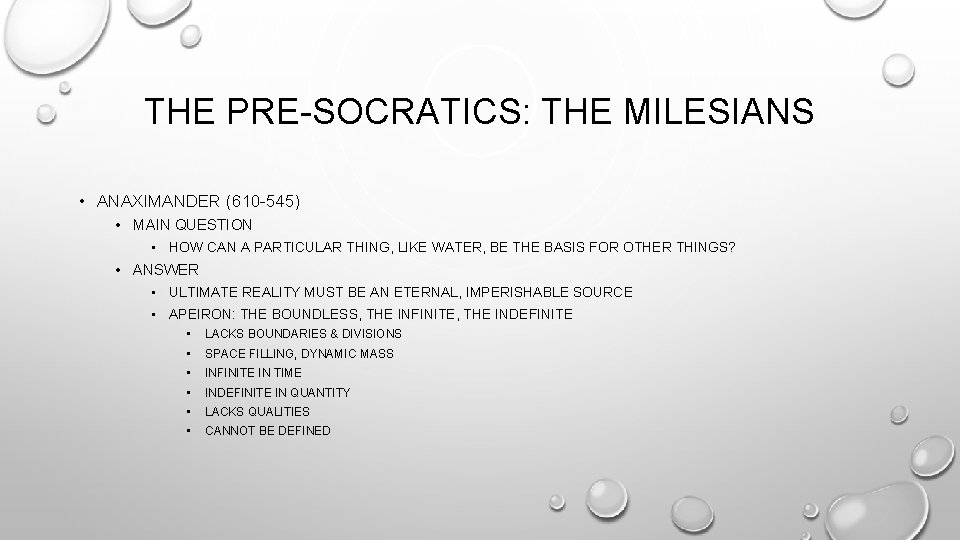 THE PRE-SOCRATICS: THE MILESIANS

• ANAXIMANDER (610-545)
  • MAIN QUESTION
    • HOW CAN A PARTICULAR THING, LIKE WATER, BE THE BASIS FOR OTHER THINGS?
  • ANSWER
    • ULTIMATE REALITY MUST BE AN ETERNAL, IMPERISHABLE SOURCE
    • APEIRON: THE BOUNDLESS, THE INFINITE, THE INDEFINITE
      • LACKS BOUNDARIES & DIVISIONS
      • SPACE FILLING, DYNAMIC MASS
      • INFINITE IN TIME
      • INDEFINITE IN QUANTITY
      • LACKS QUALITIES
      • CANNOT BE DEFINED